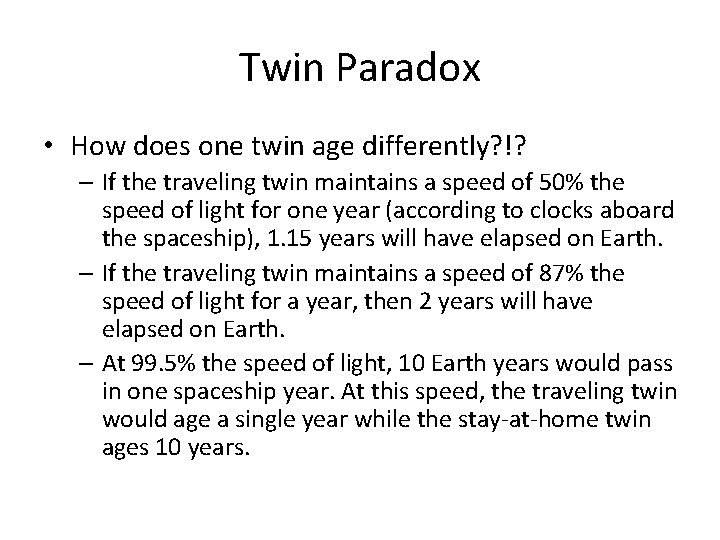 Twin Paradox

• How does one twin age differently?!?
– If the traveling twin maintains a speed of 50% the speed of light for one year (according to clocks aboard the spaceship), 1.15 years will have elapsed on Earth.
– If the traveling twin maintains a speed of 87% the speed of light for a year, then 2 years will have elapsed on Earth.
– At 99.5% the speed of light, 10 Earth years would pass in one spaceship year. At this speed, the traveling twin would age a single year while the stay-at-home twin ages 10 years.